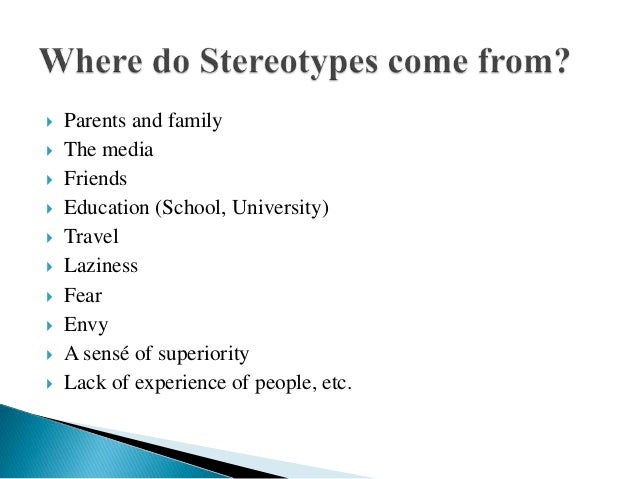 Where do Stereotypes come from?

Parents and family
The media
Friends
Education (School, University)
Travel
Laziness
Fear
Envy
A sensé of superiority
Lack of experience of people, etc.